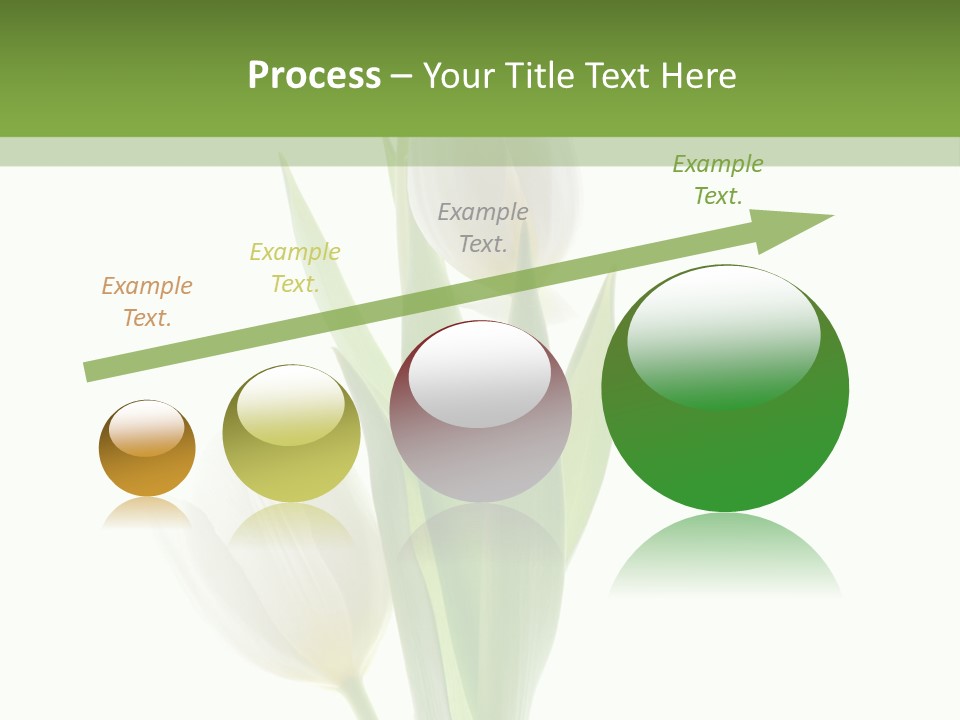 Process – Your Title Text Here

Example Text.

Example Text.

Example Text.

Example Text.